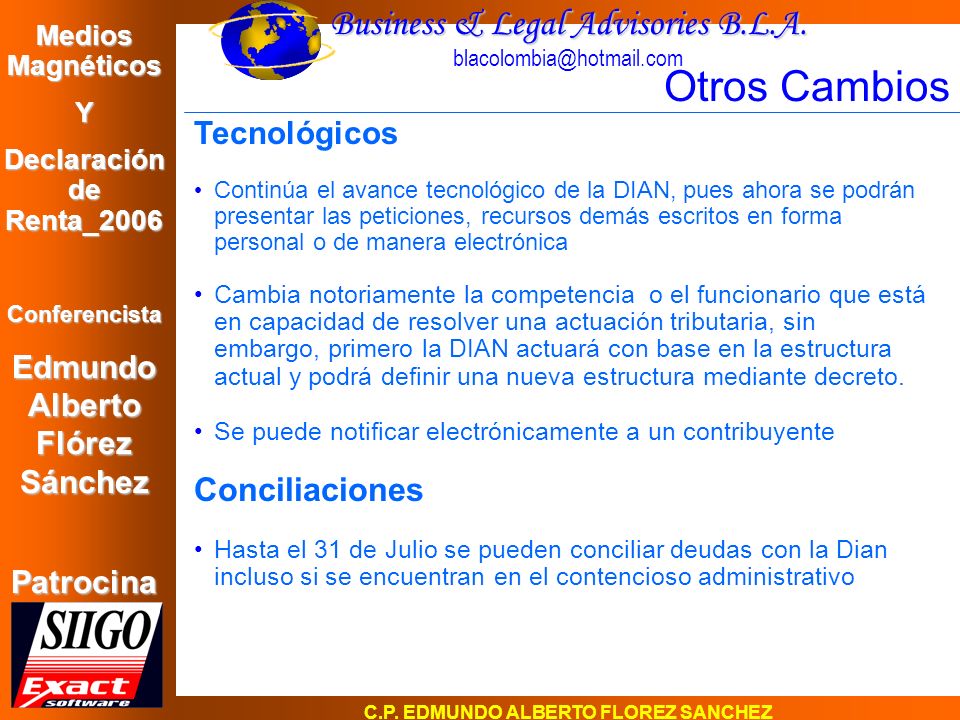 Medios Magnéticos
Y
Declaración de Renta_2006

Conferencista

Edmundo Alberto Flórez Sánchez

Patrocina

SIIGO
Exact software

Business & Legal Advisories B.L.A.
blacolombia@hotmail.com

Otros Cambios

Tecnológicos

• Continúa el avance tecnológico de la DIAN, pues ahora se podrán presentar las peticiones, recursos demás escritos en forma personal o de manera electrónica

• Cambia notoriamente la competencia o el funcionario que está en capacidad de resolver una actuación tributaria, sin embargo, primero la DIAN actuará con base en la estructura actual y podrá definir una nueva estructura mediante decreto.

• Se puede notificar electrónicamente a un contribuyente

Conciliaciones

• Hasta el 31 de Julio se pueden conciliar deudas con la Dian incluso si se encuentran en el contencioso administrativo

C.P. EDMUNDO ALBERTO FLOREZ SANCHEZ